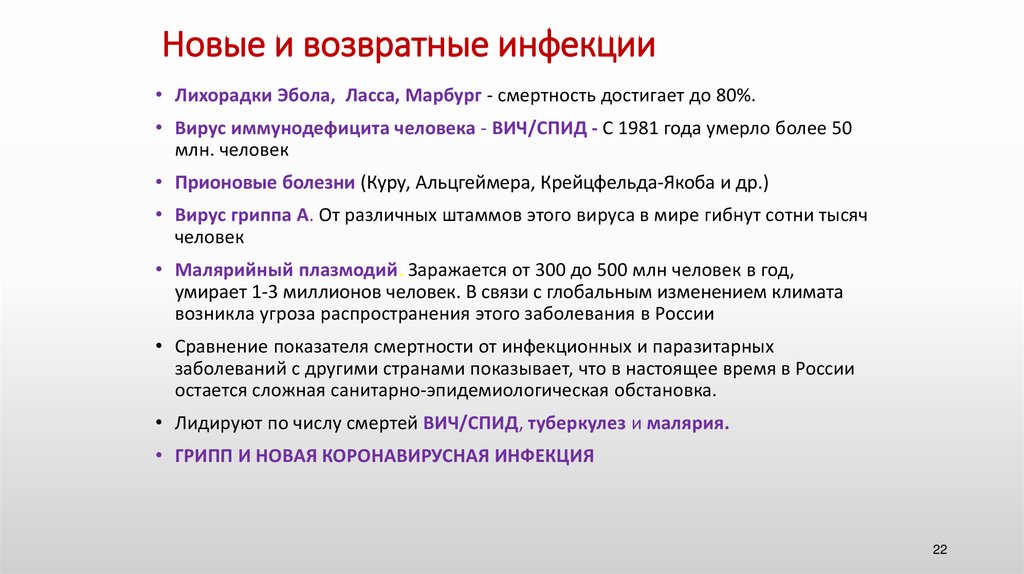 Новые и возвратные инфекции

• Лихорадки Эбола, Ласса, Марбург - смертность достигает до 80%.

• Вирус иммунодефицита человека - ВИЧ/СПИД - С 1981 года умерло более 50 млн. человек

• Прионовые болезни (Куру, Альцгеймера, Крейцфельда-Якоба и др.)

• Вирус гриппа А. От различных штаммов этого вируса в мире гибнут сотни тысяч человек

• Малярийный плазмодий. Заражается от 300 до 500 млн человек в год, умирает 1-3 миллионов человек. В связи с глобальным изменением климата возникла угроза распространения этого заболевания в России

• Сравнение показателя смертности от инфекционных и паразитарных заболеваний с другими странами показывает, что в настоящее время в России остается сложная санитарно-эпидемиологическая обстановка.

• Лидируют по числу смертей ВИЧ/СПИД, туберкулез и малярия.

• ГРИПП И НОВАЯ КОРОНАВИРУСНАЯ ИНФЕКЦИЯ

22